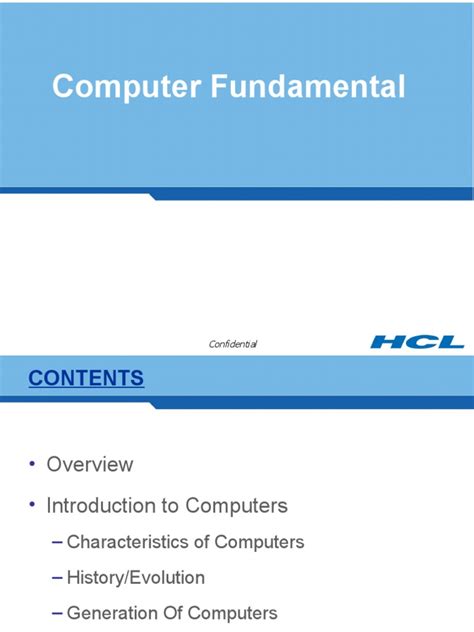 Computer Fundamental

Confidential

HCL

CONTENTS

• Overview

• Introduction to Computers

– Characteristics of Computers

– History/Evolution

– Generation Of Computers